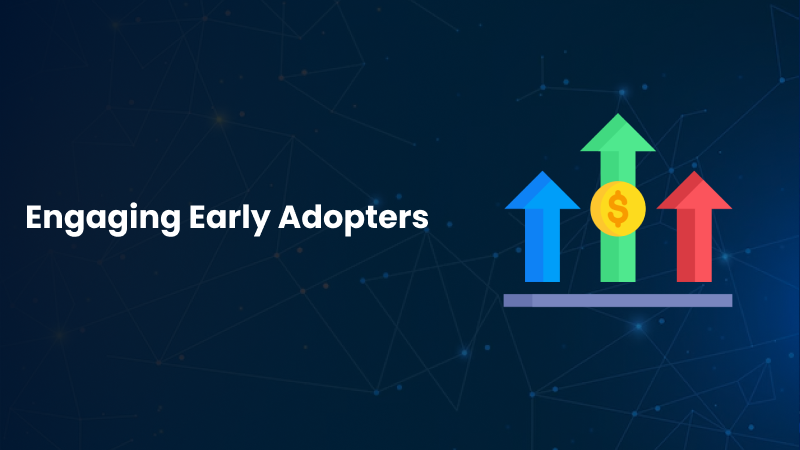 Engaging Early Adopters

$